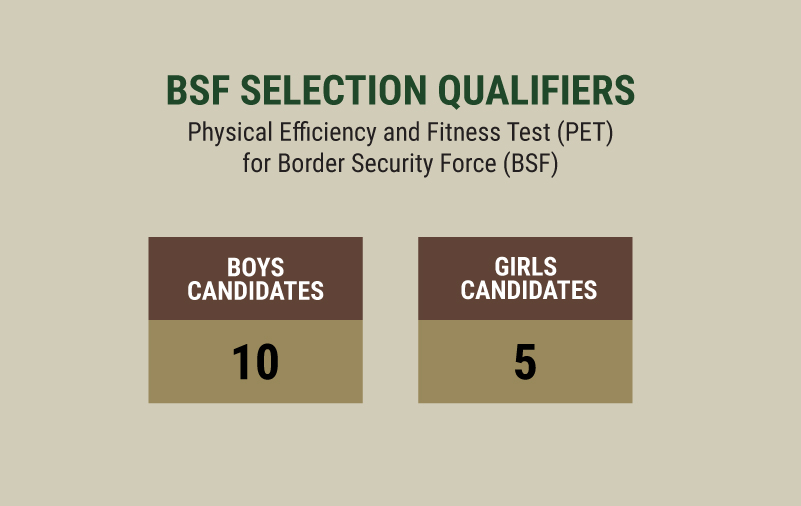 BSF SELECTION QUALIFIERS
Physical Efficiency and Fitness Test (PET) for Border Security Force (BSF)

BOYS CANDIDATES
10

GIRLS CANDIDATES
5